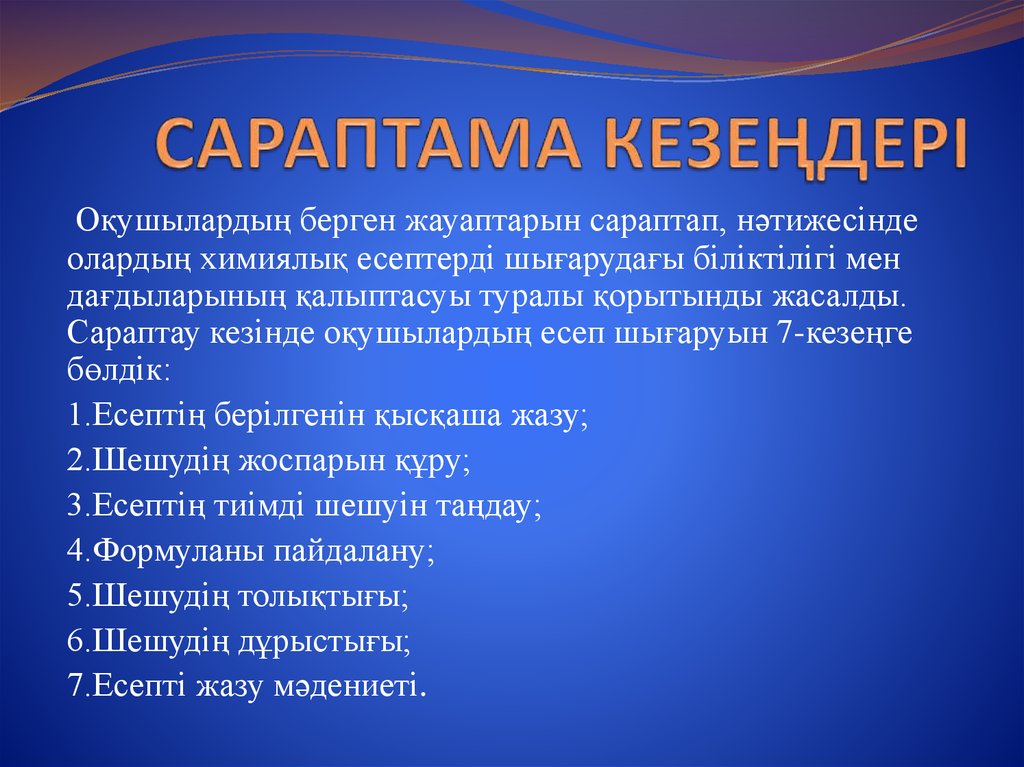 САРАПТАМА КЕЗЕҢДЕРІ

Оқушылардың берген жауаптарын сараптап, нәтижесінде олардың химиялық есептерді шығарудағы біліктілігі мен дағдыларының қалыптасуы туралы қорытынды жасалды. Сараптау кезінде оқушылардың есеп шығаруын 7-кезеңге бөлдік:

1.Есептің берілгенін қысқаша жазу;

2.Шешудің жоспарын құру;

3.Есептің тиімді шешуін таңдау;

4.Формуланы пайдалану;

5.Шешудің толықтығы;

6.Шешудің дұрыстығы;

7.Есепті жазу мәдениеті.